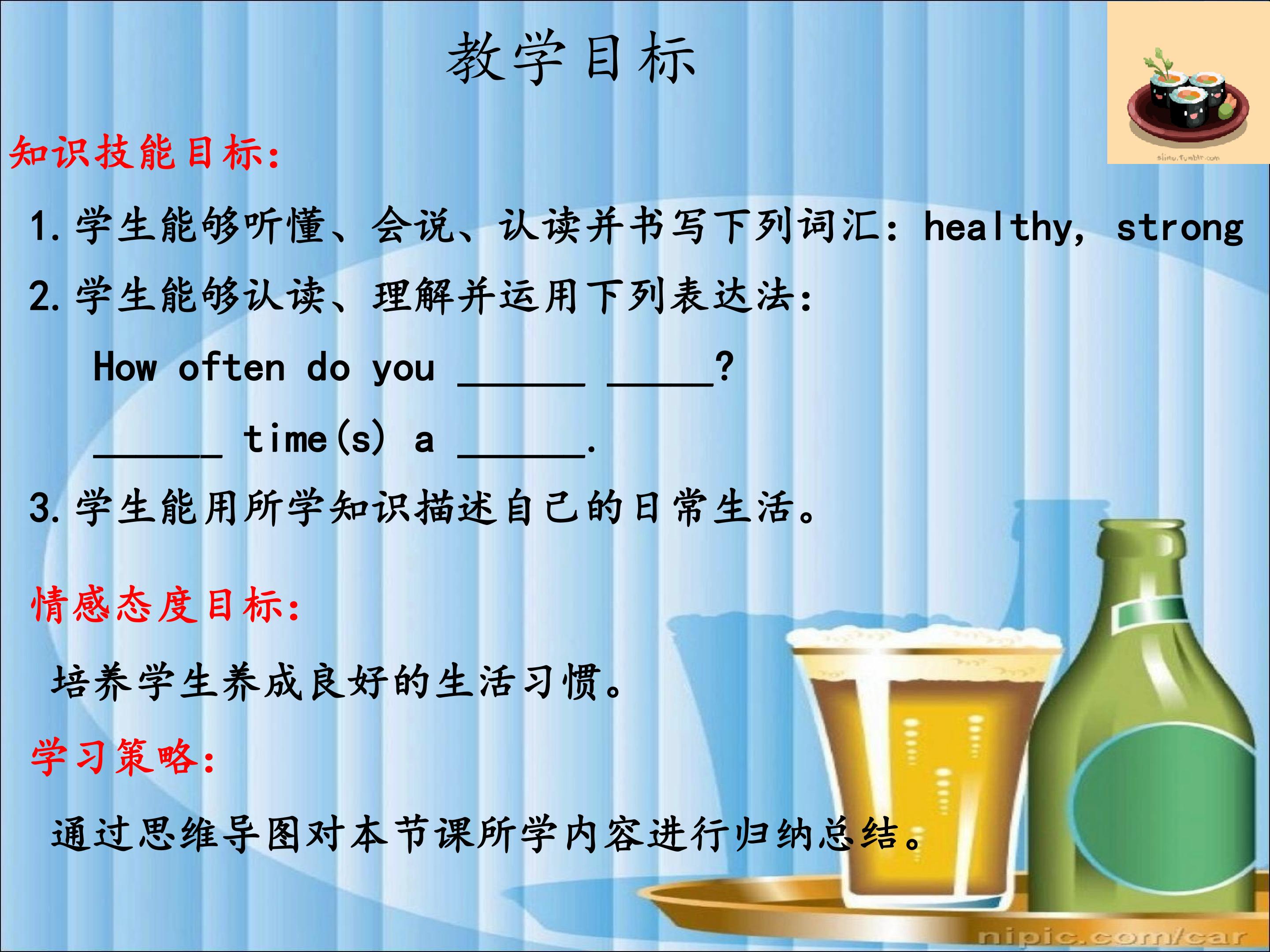 教学目标

知识技能目标:

1.学生能够听懂、会说、认读并书写下列词汇:healthy, strong

2.学生能够认读、理解并运用下列表达法:

How often do you ____ ____?

____ time(s) a ____.

3.学生能用所学知识描述自己的日常生活。

情感态度目标:

培养学生养成良好的生活习惯。

学习策略:

通过思维导图对本节课所学内容进行归纳总结。

nipic.com/car